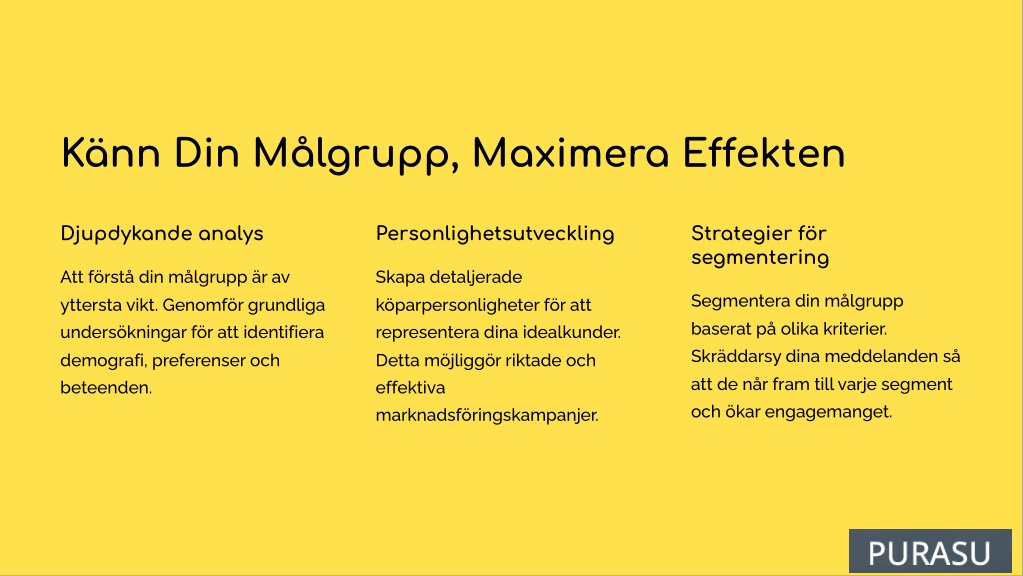 Känn Din Målgrupp, Maximera Effekten

Djupdykande analys

Att förstå din målgrupp är av yttersta vikt. Genomför grundliga undersökningar för att identifiera demografi, preferenser och beteenden.

Personlighetsutveckling

Skapa detaljerade köparpersonligheter för att representera dina idealkunder. Detta möjliggör riktade och effektiva marknadsföringskampanjer.

Strategier för segmentering

Segmentera din målgrupp baserat på olika kriterier. Skräddarsy dina meddelanden så att de når fram till varje segment och ökar engagemanget.

PURASU